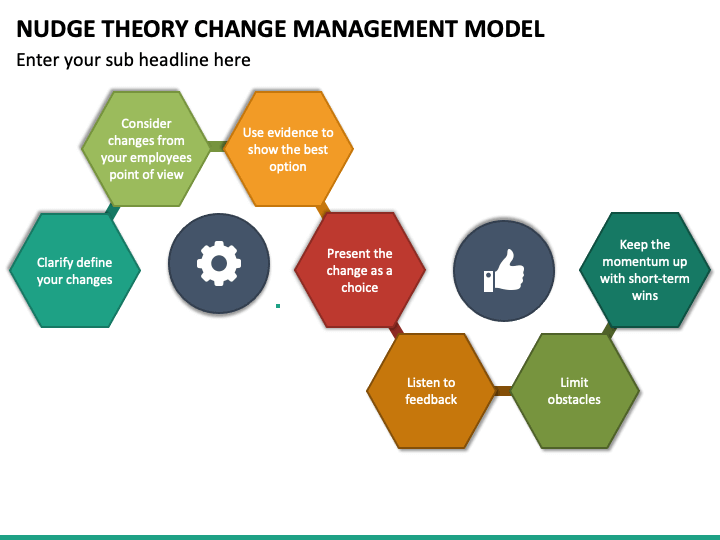 NUDGE THEORY CHANGE MANAGEMENT MODEL

Enter your sub headline here

Clarify define your changes

Consider changes from your employees point of view

Use evidence to show the best option

Present the change as a choice

Listen to feedback

Limit obstacles

Keep the momentum up with short-term wins